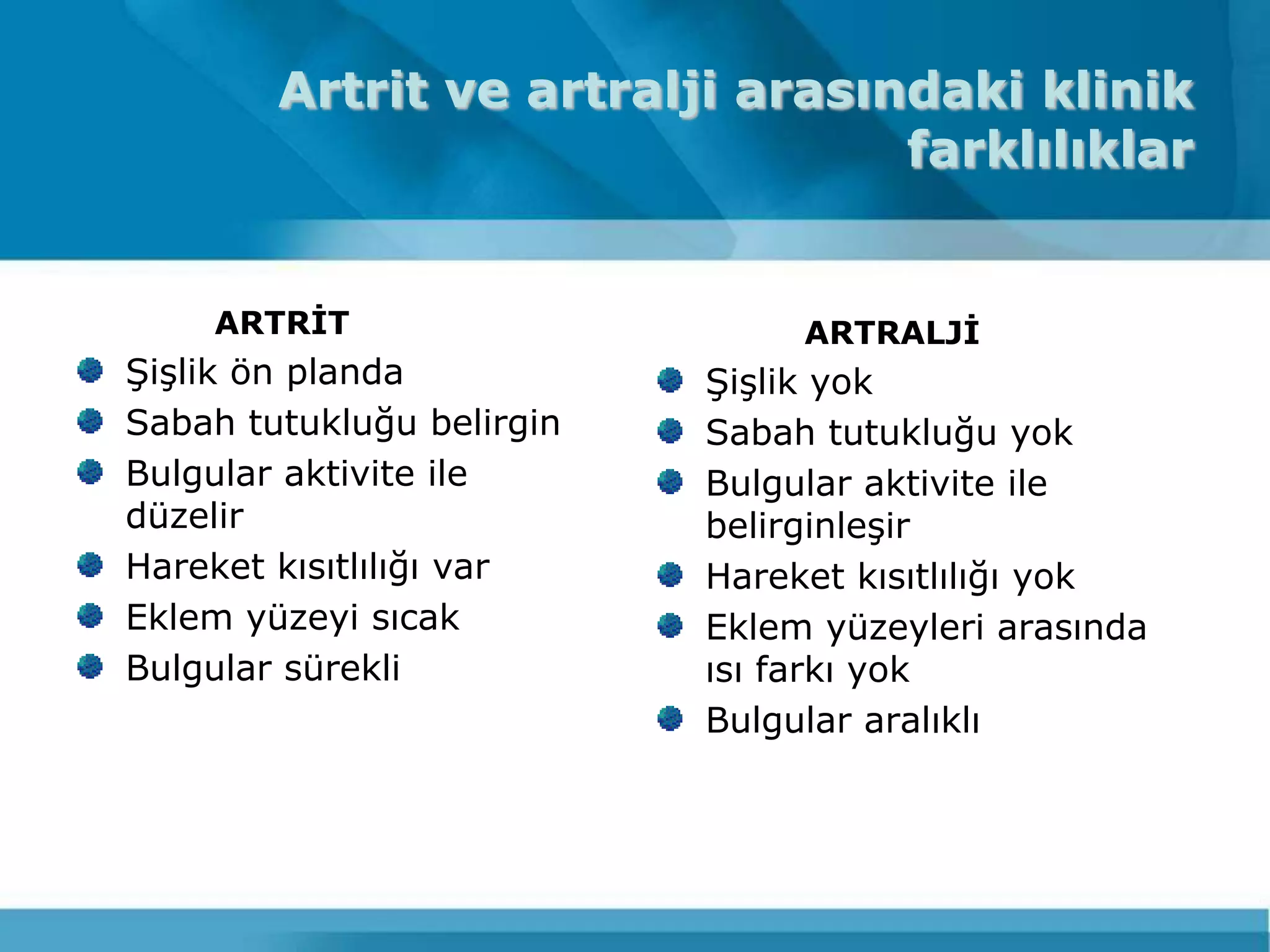 Artrit ve artralji arasındaki klinik farklılıklar

ARTRİT

- Şişlik ön planda
- Sabah tutukluğu belirgin
- Bulgular aktivite ile düzelir
- Hareket kısıtlılığı var
- Eklem yüzeyi sıcak
- Bulgular sürekli

ARTRALJİ

- Şişlik yok
- Sabah tutukluğu yok
- Bulgular aktivite ile belirginleşir
- Hareket kısıtlılığı yok
- Eklem yüzeyleri arasında ısı farkı yok
- Bulgular aralıklı